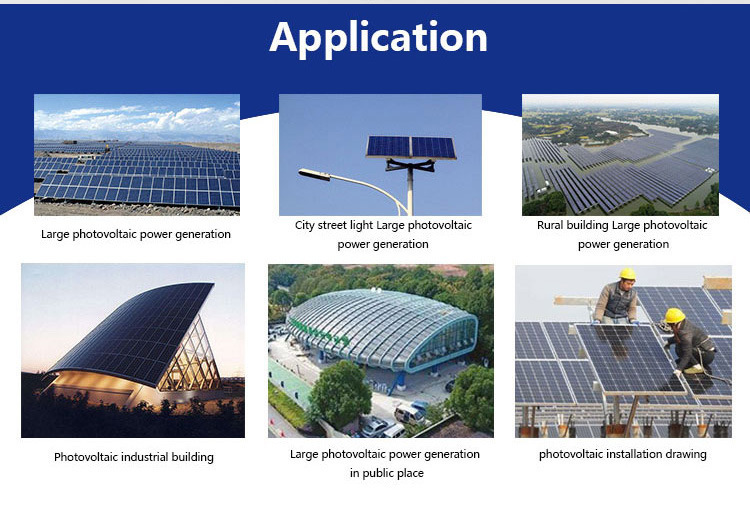 Application

Large photovoltaic power generation

City street light Large photovoltaic power generation

Rural building Large photovoltaic power generation

Photovoltaic industrial building

Large photovoltaic power generation in public place

photovoltaic installation drawing